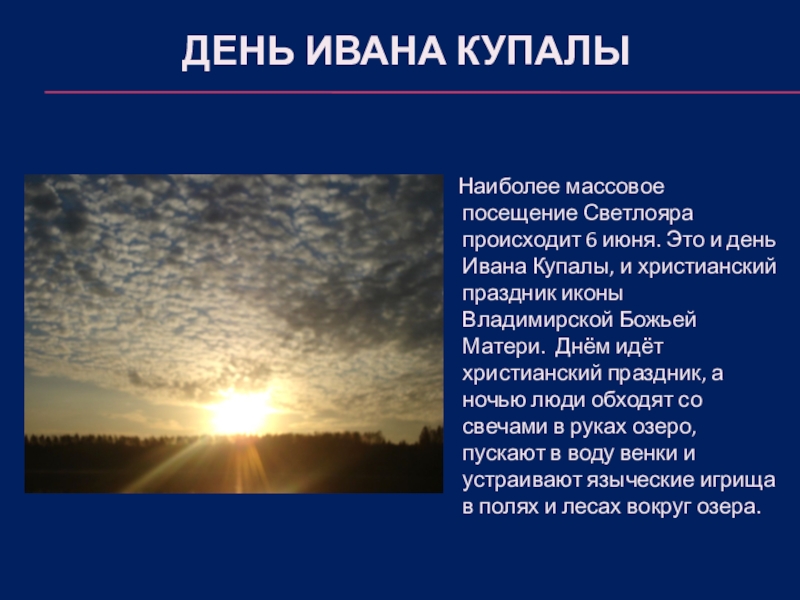 ДЕНЬ ИВАНА КУПАЛЫ

Наиболее массовое посещение Светлояра происходит 6 июня. Это и день Ивана Купалы, и христианский праздник иконы Владимирской Божьей Матери. Днём идёт христианский праздник, а ночью люди обходят со свечами в руках озеро, пускают в воду венки и устраивают языческие игрища в полях и лесах вокруг озера.